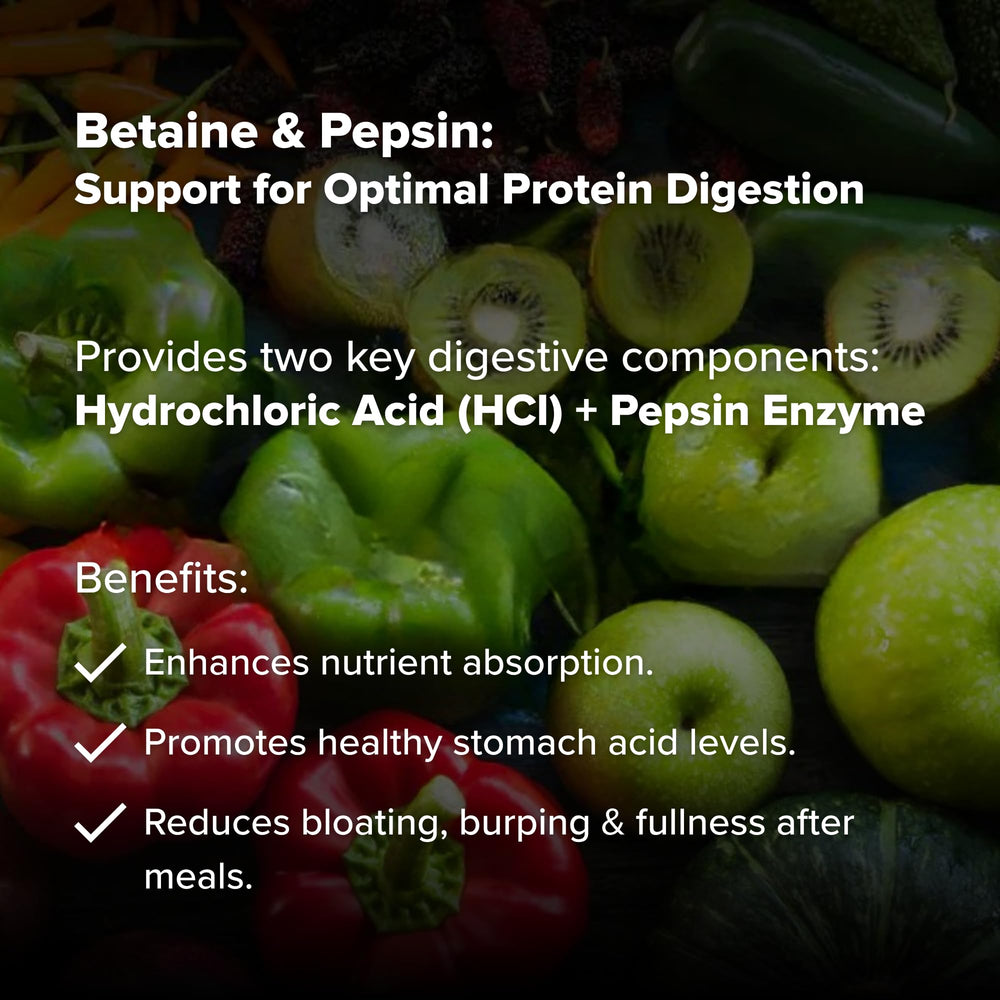 Betaine & Pepsin:
Support for Optimal Protein Digestion

Provides two key digestive components:
Hydrochloric Acid (HCl) + Pepsin Enzyme

Benefits:

✓ Enhances nutrient absorption.

✓ Promotes healthy stomach acid levels.

✓ Reduces bloating, burping & fullness after meals.